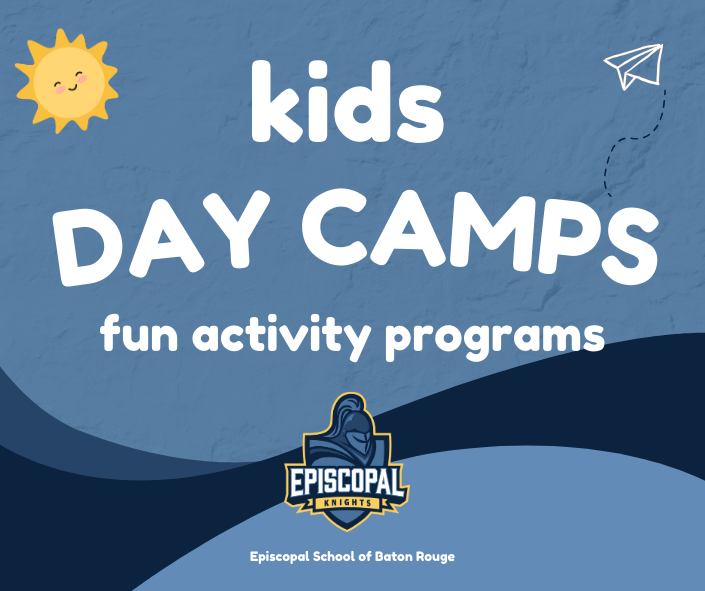 kids
DAY CAMPS
fun activity programs

EPISCOPAL
KNIGHTS

Episcopal School of Baton Rouge